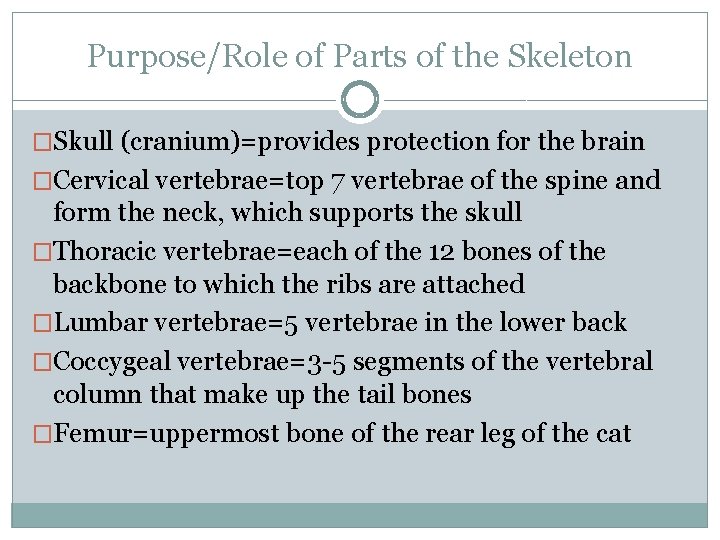 Purpose/Role of Parts of the Skeleton

□Skull (cranium)=provides protection for the brain

□Cervical vertebrae=top 7 vertebrae of the spine and form the neck, which supports the skull

□Thoracic vertebrae=each of the 12 bones of the backbone to which the ribs are attached

□Lumbar vertebrae=5 vertebrae in the lower back

□Coccygeal vertebrae=3-5 segments of the vertebral column that make up the tail bones

□Femur=uppermost bone of the rear leg of the cat